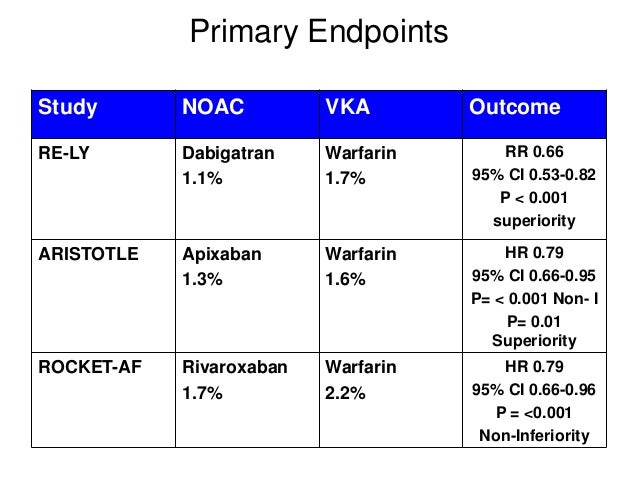 Primary Endpoints

| Study | NOAC | VKA | Outcome |
|---|---|---|---|
| RE-LY | Dabigatran 1.1% | Warfarin 1.7% | RR 0.66 95% CI 0.53-0.82 P < 0.001 superiority |
| ARISTOTLE | Apixaban 1.3% | Warfarin 1.6% | HR 0.79 95% CI 0.66-0.95 P= < 0.001 Non- I P= 0.01 Superiority |
| ROCKET-AF | Rivaroxaban 1.7% | Warfarin 2.2% | HR 0.79 95% CI 0.66-0.96 P = <0.001 Non-Inferiority |